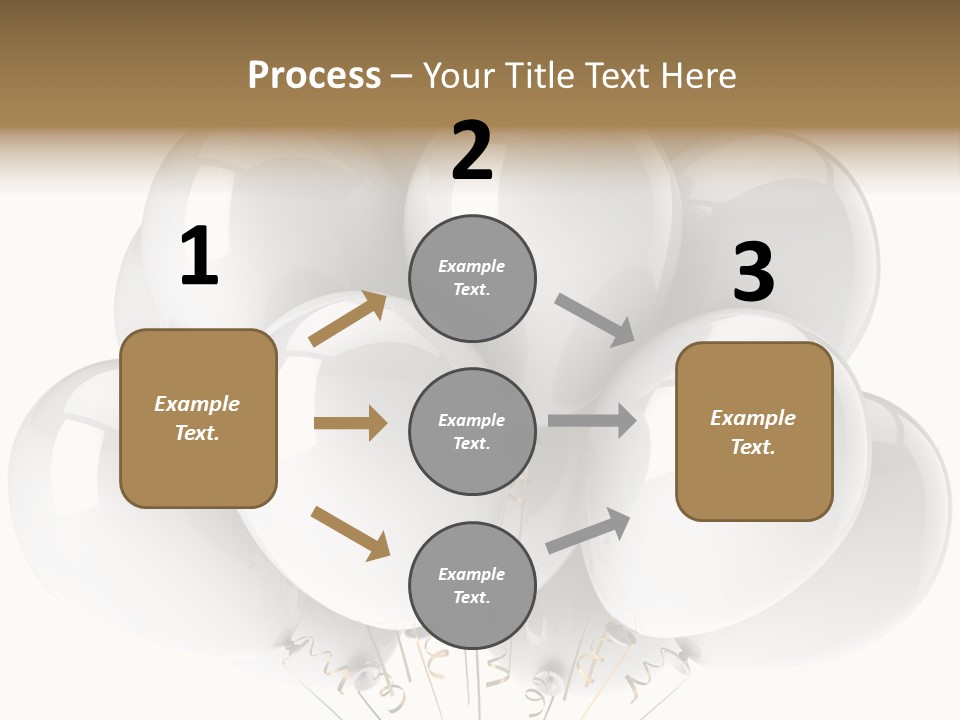 Process – Your Title Text Here

1

Example Text.

2

Example Text.

Example Text.

Example Text.

3

Example Text.